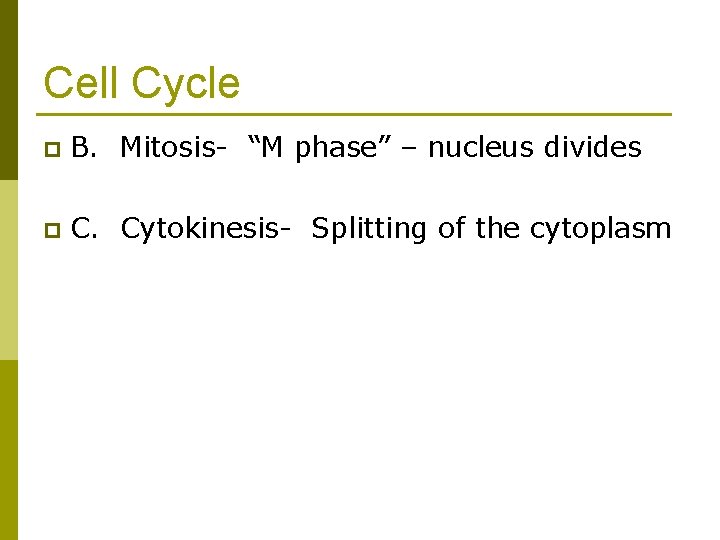 Cell Cycle

B. Mitosis- “M phase” – nucleus divides

C. Cytokinesis- Splitting of the cytoplasm